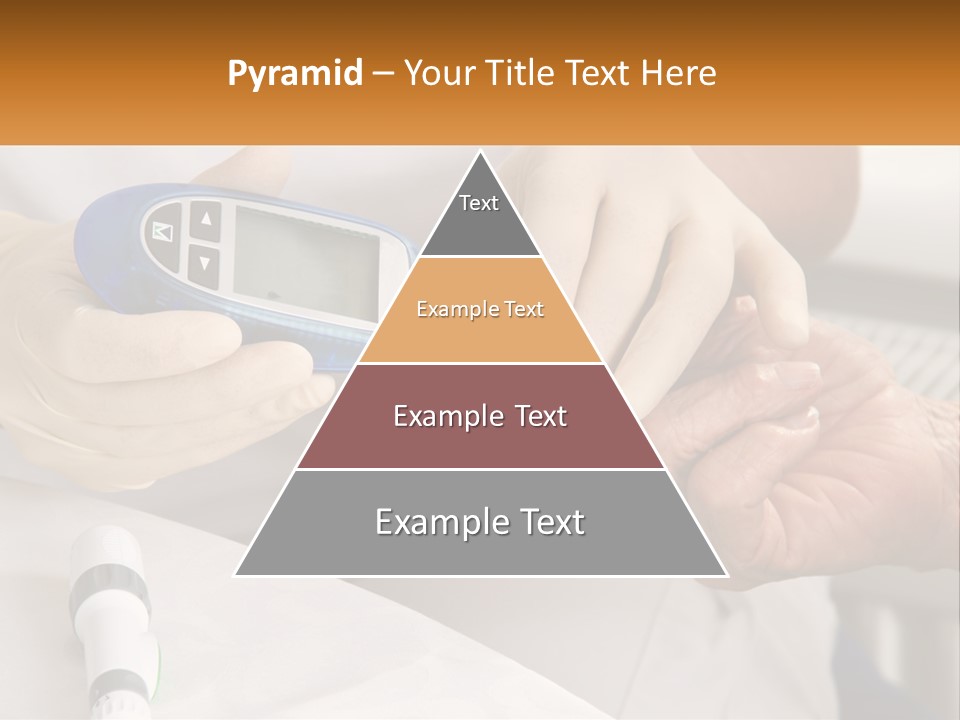 Pyramid – Your Title Text Here

Text

Example Text

Example Text

Example Text